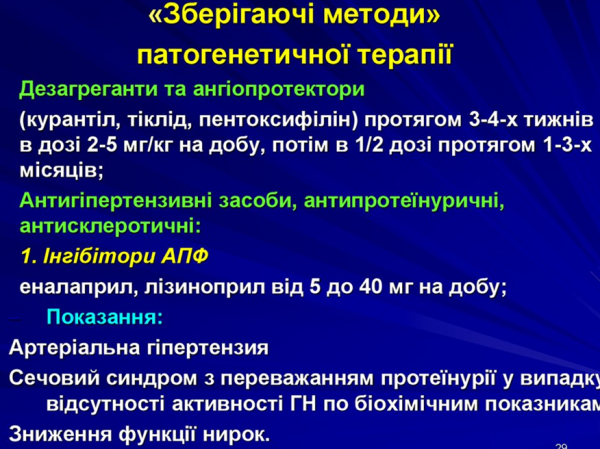 «Зберігаючі методи» патогенетичної терапії

Дезагреганти та ангіопротектори

(курантіл, тіклід, пентоксифілін) протягом 3-4-х тижнів в дозі 2-5 мг/кг на добу, потім в 1/2 дозі протягом 1-3-х місяців;

Антигіпертензивні засоби, антипротеїнуричні, антисклеротичні:

1. Інгібітори АПФ

еналаприл, лізиноприл від 5 до 40 мг на добу;

– Показання:

Артеріальна гіпертензия

Сечовий синдром з переважанням протеїнурії у випадку відсутності активності ГН по біохімічним показникам

Зниження функції нирок.

29